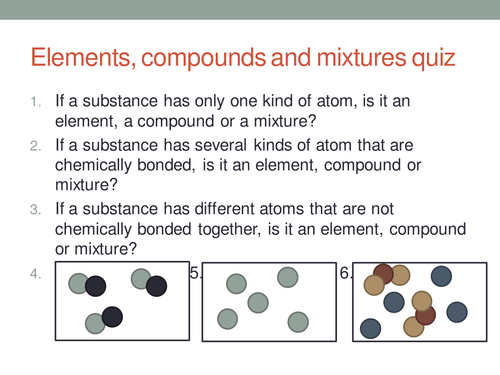 Elements, compounds and mixtures quiz

1. If a substance has only one kind of atom, is it an element, a compound or a mixture?
2. If a substance has several kinds of atom that are chemically bonded, is it an element, compound or mixture?
3. If a substance has different atoms that are not chemically bonded together, is it an element, compound or mixture?
4.

5.

6.